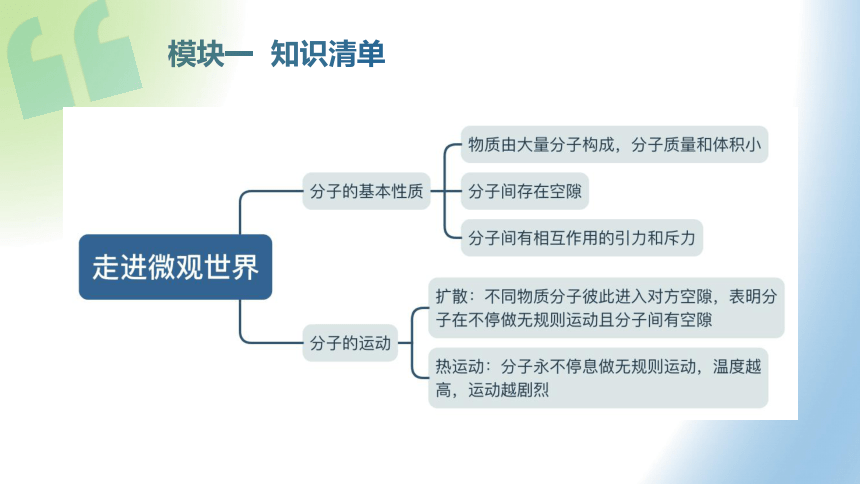 模块一 知识清单

走进微观世界

分子的基本性质

物质由大量分子构成，分子质量和体积小

分子间存在空隙

分子间有相互作用的引力和斥力

分子的运动

扩散：不同物质分子彼此进入对方空隙，表明分子在不停做无规则运动且分子间有空隙

热运动：分子永不停息做无规则运动，温度越高，运动越剧烈